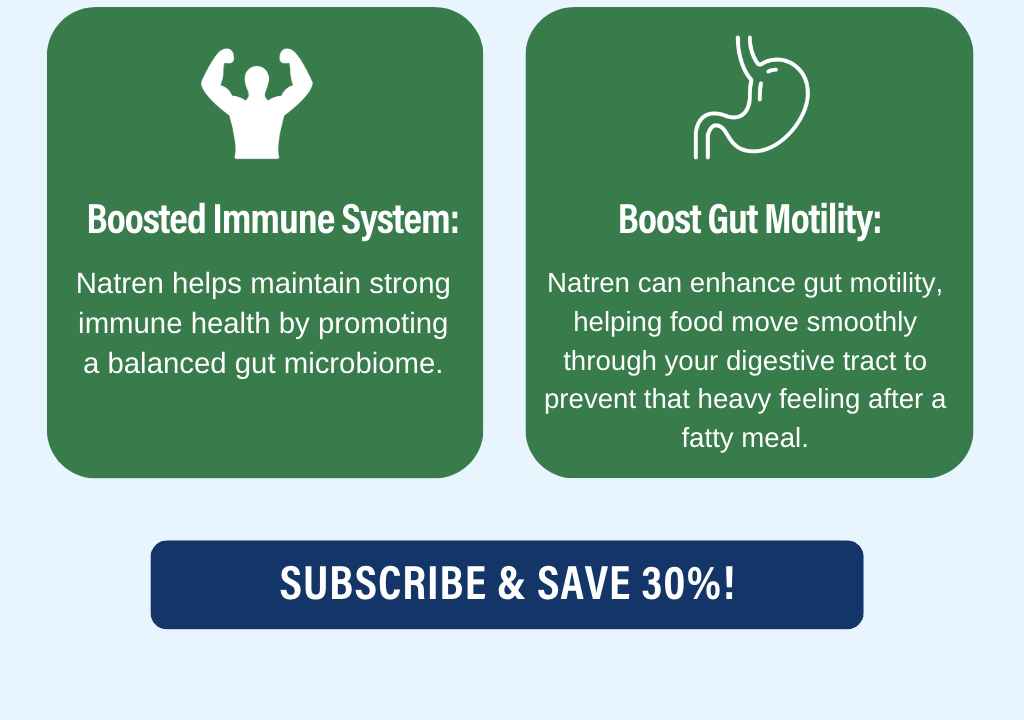 Boosted Immune System:

Natren helps maintain strong immune health by promoting a balanced gut microbiome.

Boost Gut Motility:

Natren can enhance gut motility, helping food move smoothly through your digestive tract to prevent that heavy feeling after a fatty meal.

SUBSCRIBE & SAVE 30%!